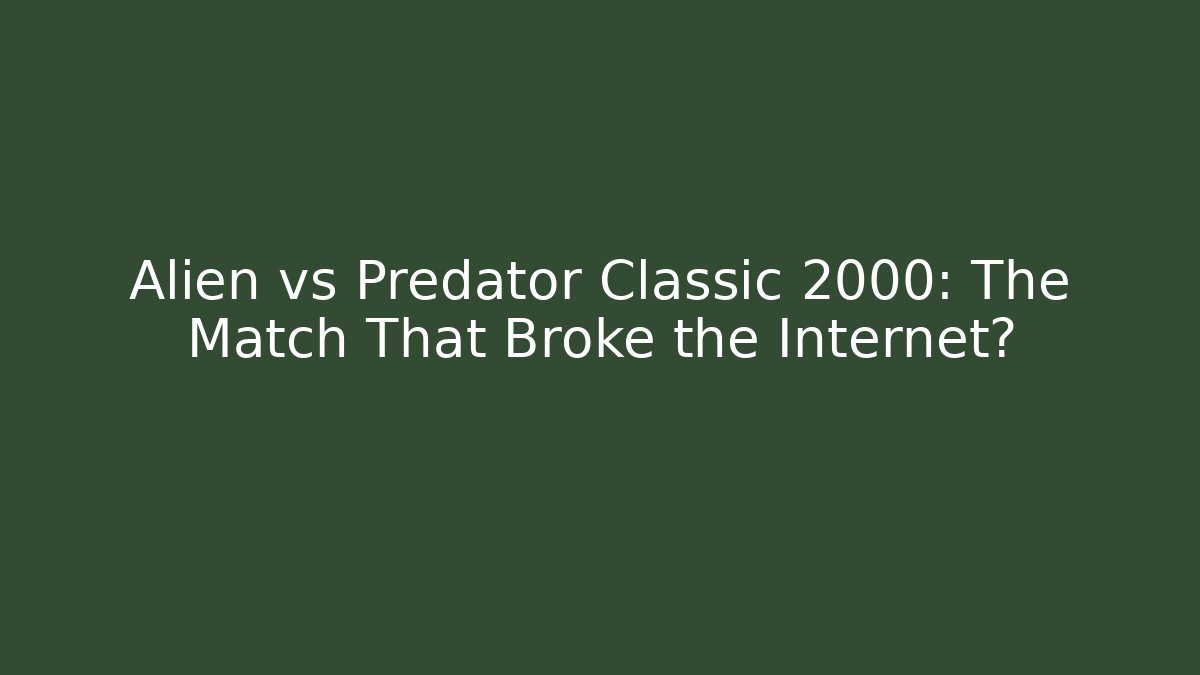 Alien vs Predator Classic 2000: The Match That Broke the Internet?